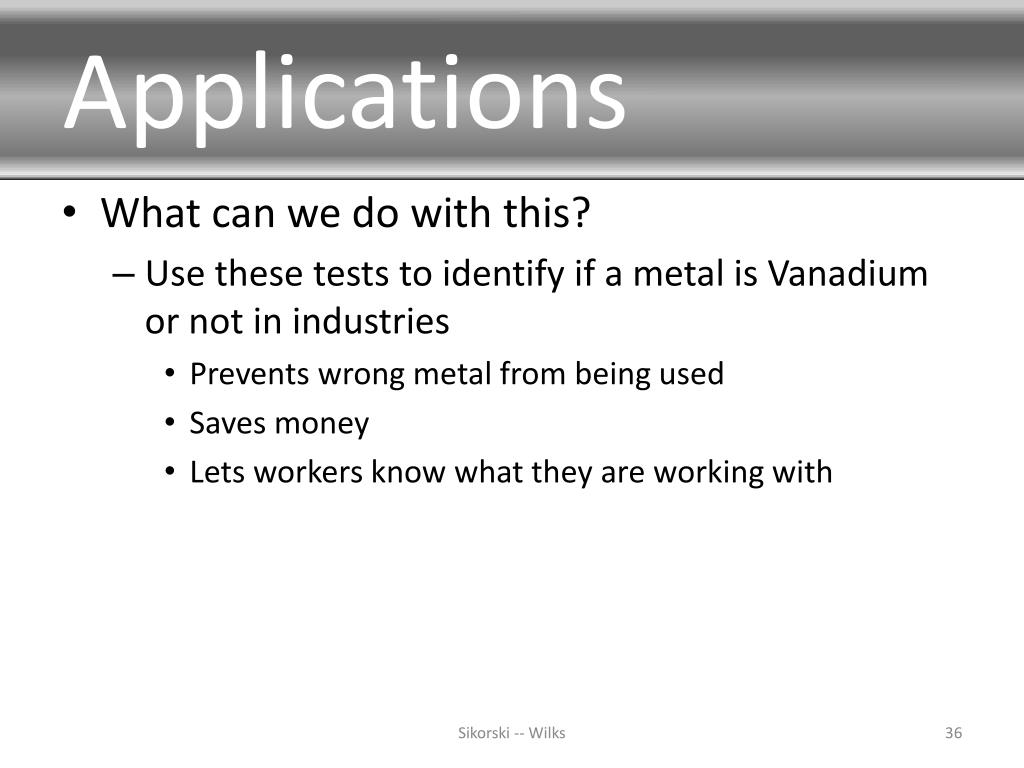 Applications

• What can we do with this?
– Use these tests to identify if a metal is Vanadium or not in industries
• Prevents wrong metal from being used
• Saves money
• Lets workers know what they are working with

Sikorski -- Wilks

36